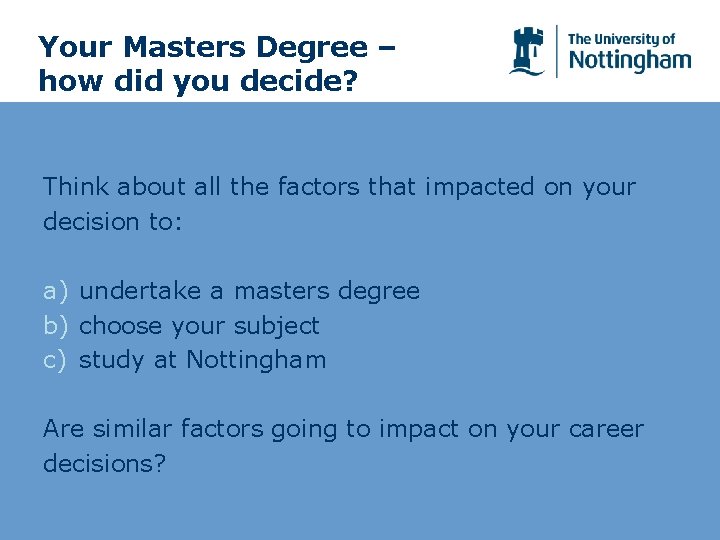 Your Masters Degree – how did you decide?

The University of Nottingham

Think about all the factors that impacted on your decision to:

a) undertake a masters degree
b) choose your subject
c) study at Nottingham

Are similar factors going to impact on your career decisions?